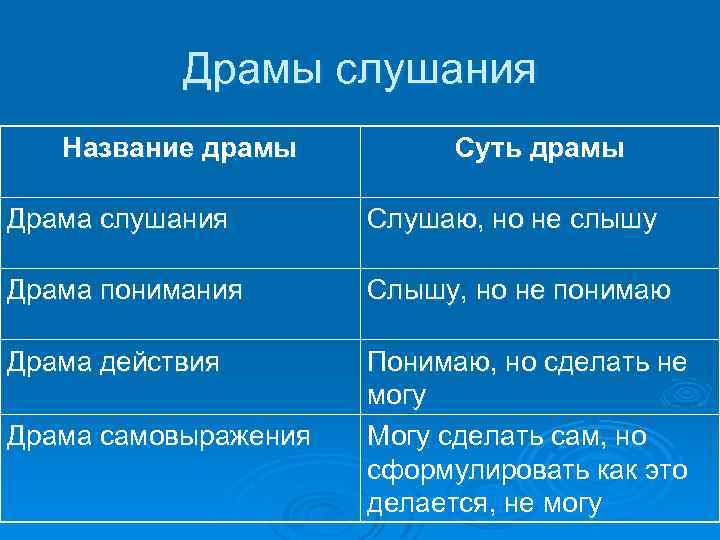 Драмы слушания

| Название драмы | Суть драмы |
|---|---|
| Драма слушания | Слушаю, но не слышу |
| Драма понимания | Слышу, но не понимаю |
| Драма действия | Понимаю, но сделать не могу |
| Драма самовыражения | Могу сделать сам, но сформулировать как это делается, не могу |